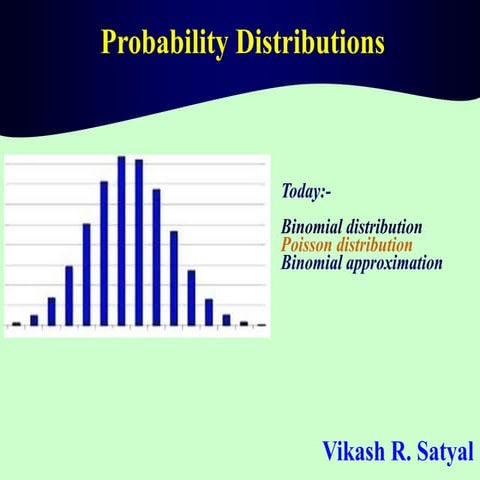 Probability Distributions

Today:-

Binomial distribution
Poisson distribution
Binomial approximation

Vikash R. Satyal